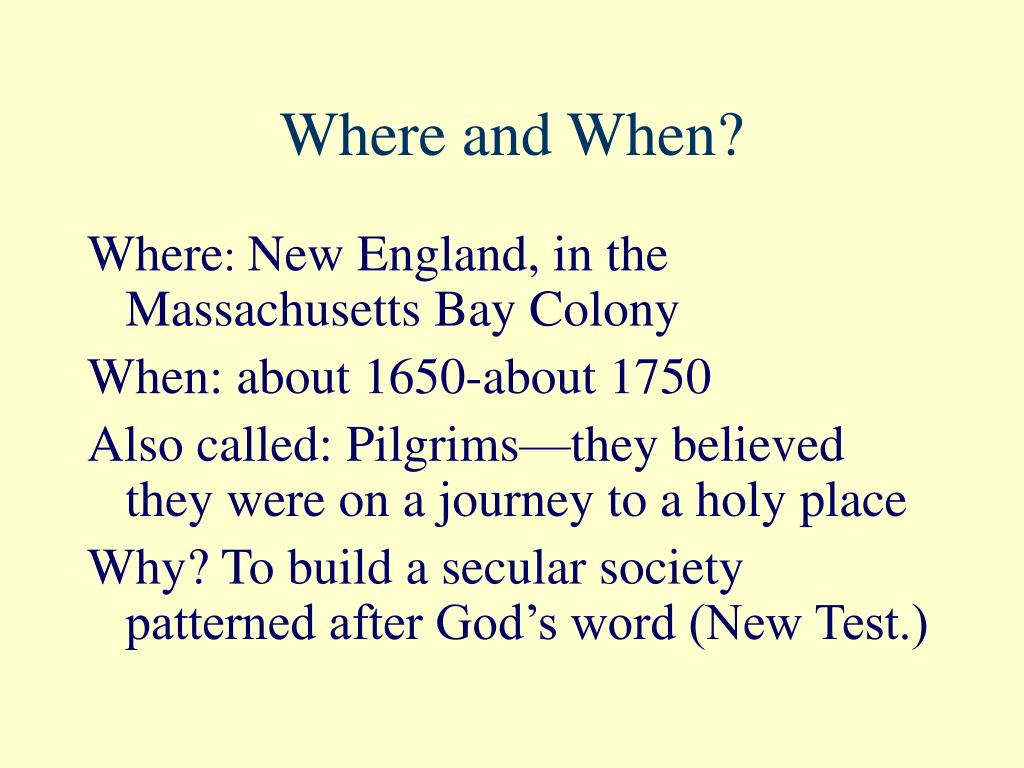 Where and When?

Where: New England, in the Massachusetts Bay Colony

When: about 1650-about 1750

Also called: Pilgrims—they believed they were on a journey to a holy place

Why? To build a secular society patterned after God’s word (New Test.)